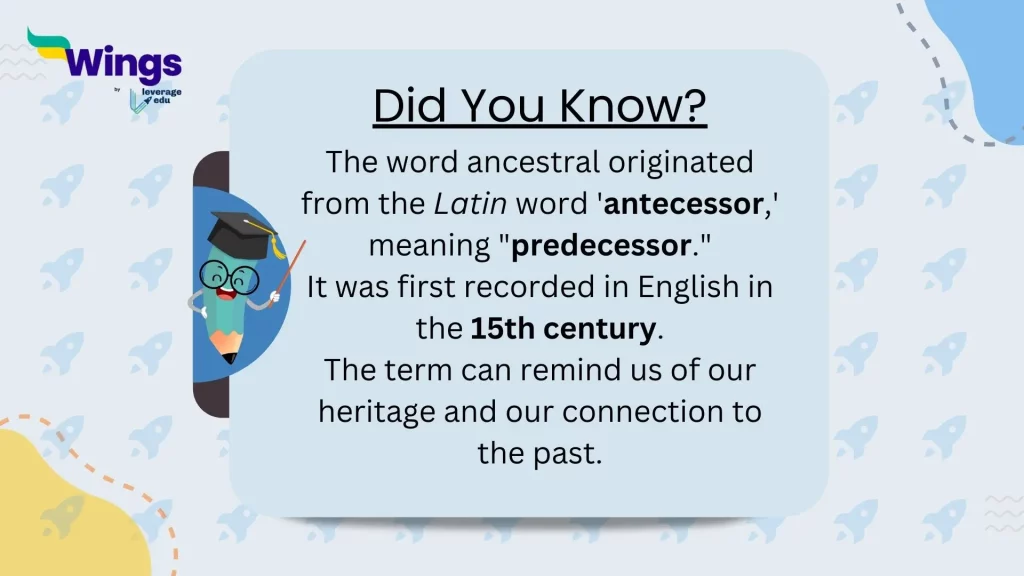 Wings
by leverage edu

Did You Know?

The word ancestral originated from the Latin word 'antecessor,' meaning "predecessor."
It was first recorded in English in the 15th century.
The term can remind us of our heritage and our connection to the past.